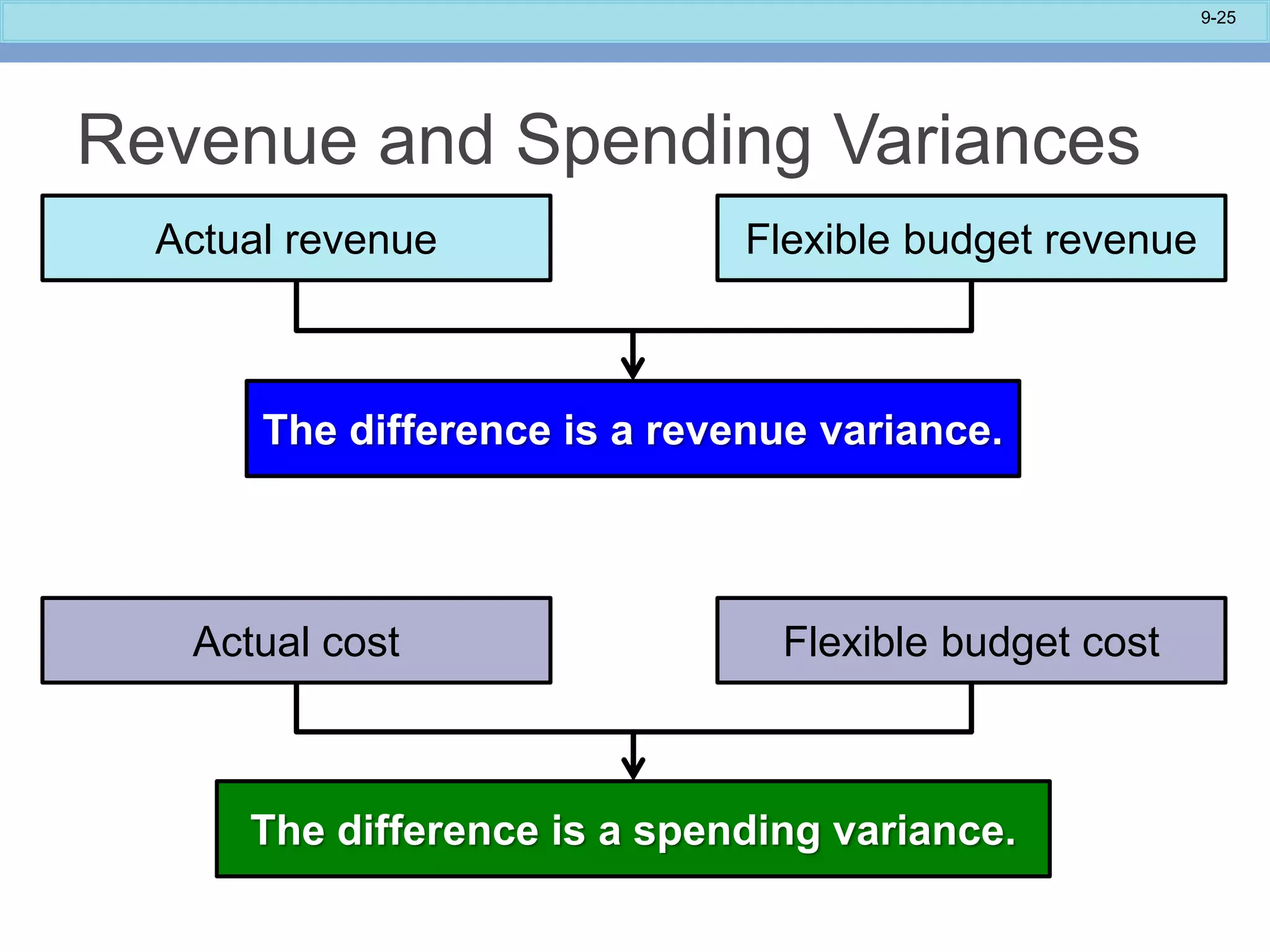 9-25

Revenue and Spending Variances

Actual revenue

Flexible budget revenue

The difference is a revenue variance.

Actual cost

Flexible budget cost

The difference is a spending variance.